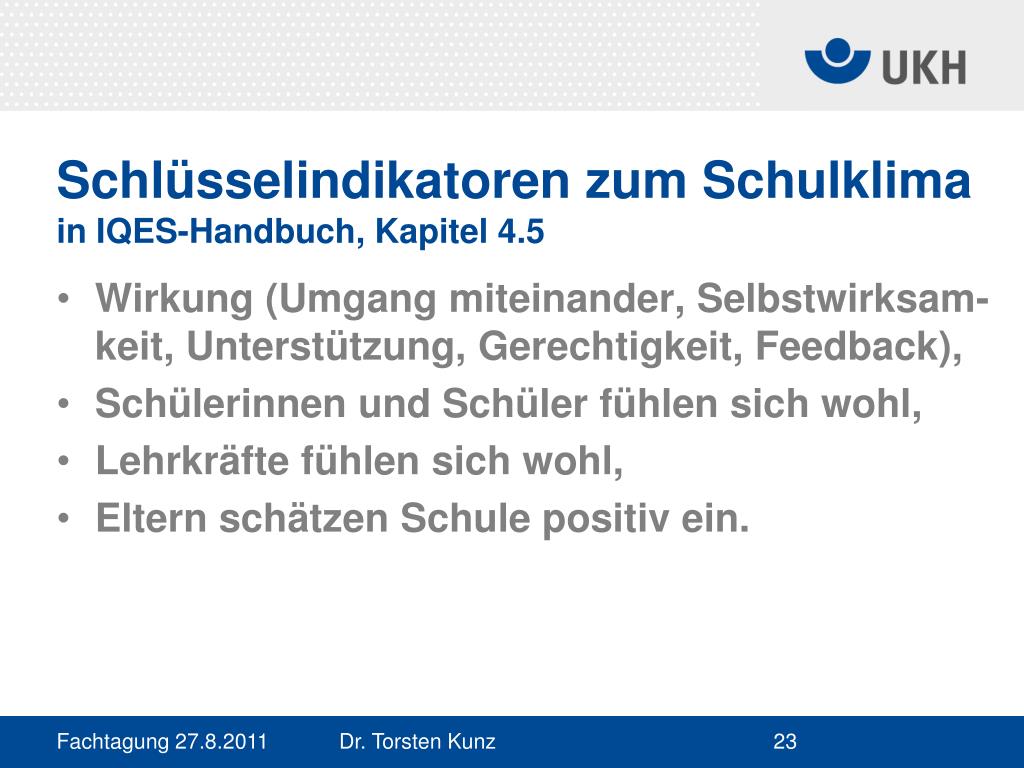 UKH

Schlüsselindikatoren zum Schulklima
in IQES-Handbuch, Kapitel 4.5

• Wirkung (Umgang miteinander, Selbstwirksamkeit, Unterstützung, Gerechtigkeit, Feedback),
• Schülerinnen und Schüler fühlen sich wohl,
• Lehrkräfte fühlen sich wohl,
• Eltern schätzen Schule positiv ein.

Fachtagung 27.8.2011 Dr. Torsten Kunz 23